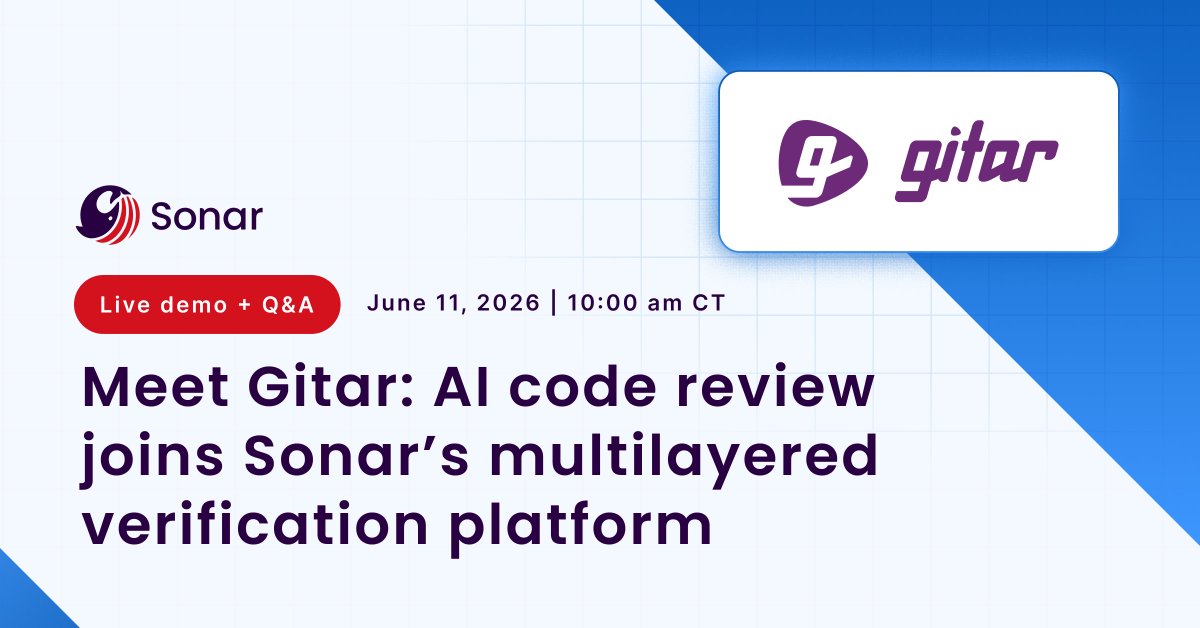 gitar

Sonar

Live demo + Q&A

June 11, 2026 | 10:00 am CT

Meet Gitar: AI code review joins Sonar’s multilayered verification platform